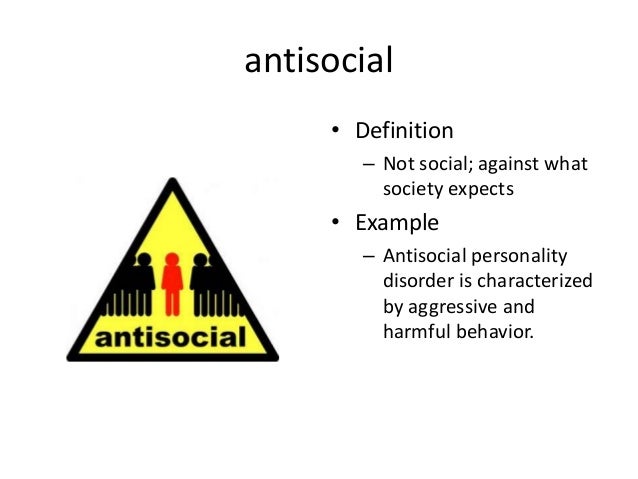 antisocial

antisocial

• Definition
– Not social; against what society expects
• Example
– Antisocial personality disorder is characterized by aggressive and harmful behavior.